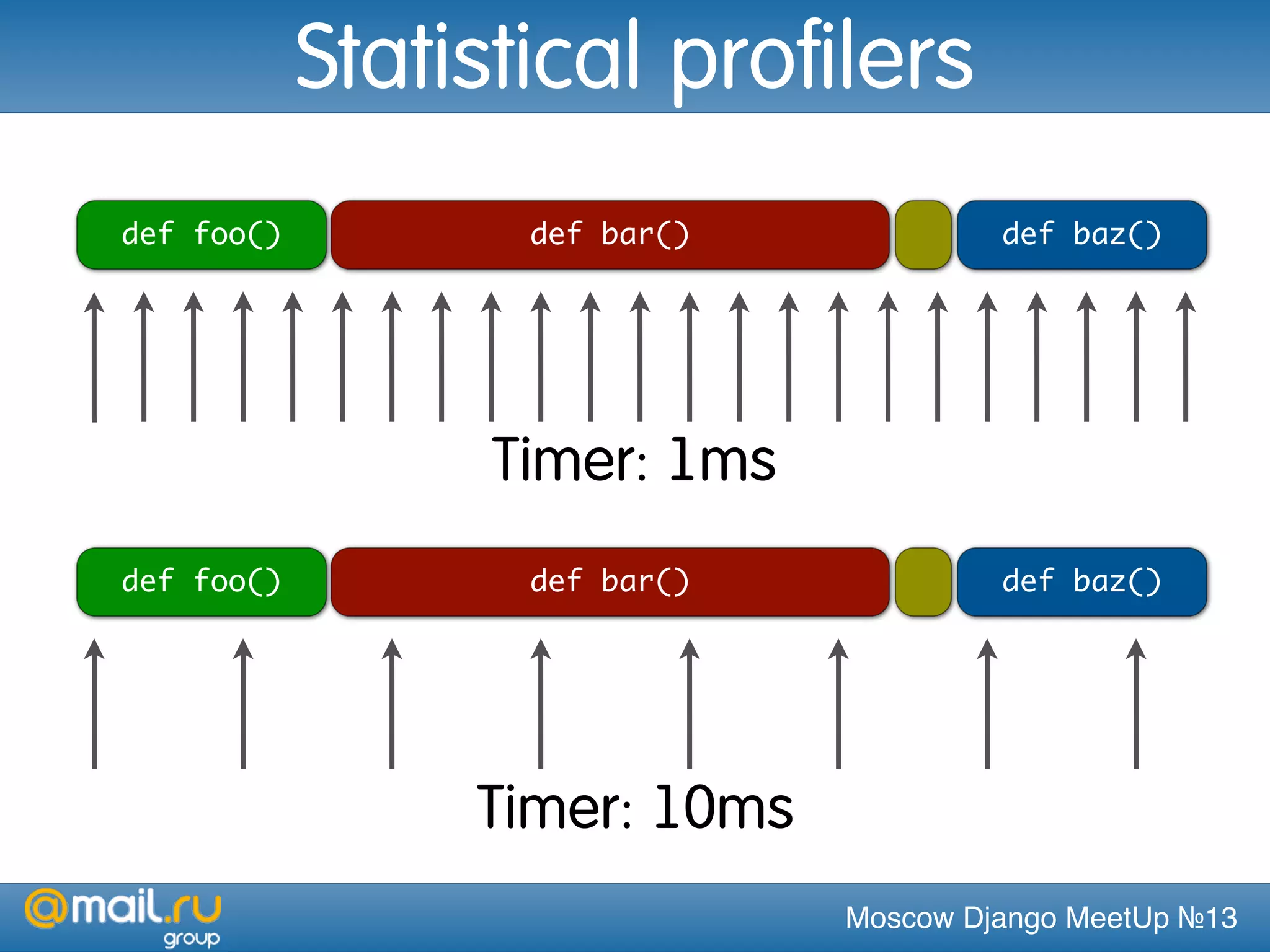 Statistical profilers

def foo() def bar() def baz()

Timer: 1ms

def foo() def bar() def baz()

Timer: 10ms

@mail.ru group

Moscow Django MeetUp №13